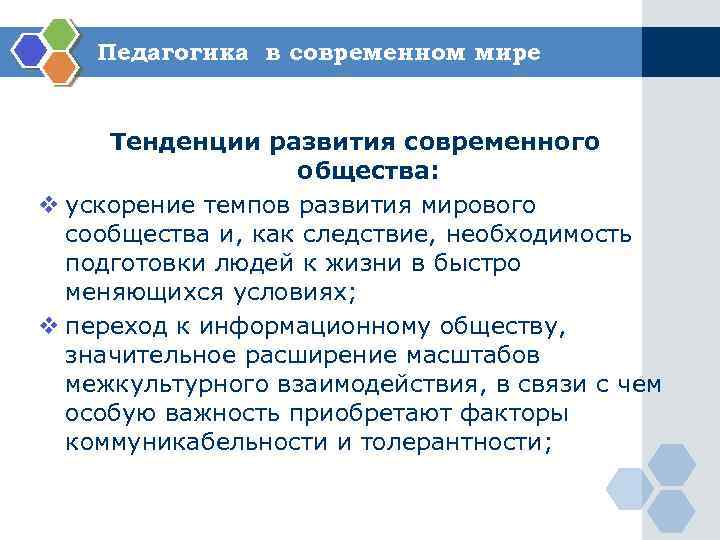 Педагогика в современном мире

Тенденции развития современного общества:

❖ ускорение темпов развития мирового сообщества и, как следствие, необходимость подготовки людей к жизни в быстро меняющихся условиях;

❖ переход к информационному обществу, значительное расширение масштабов межкультурного взаимодействия, в связи с чем особую важность приобретают факторы коммуникабельности и толерантности;